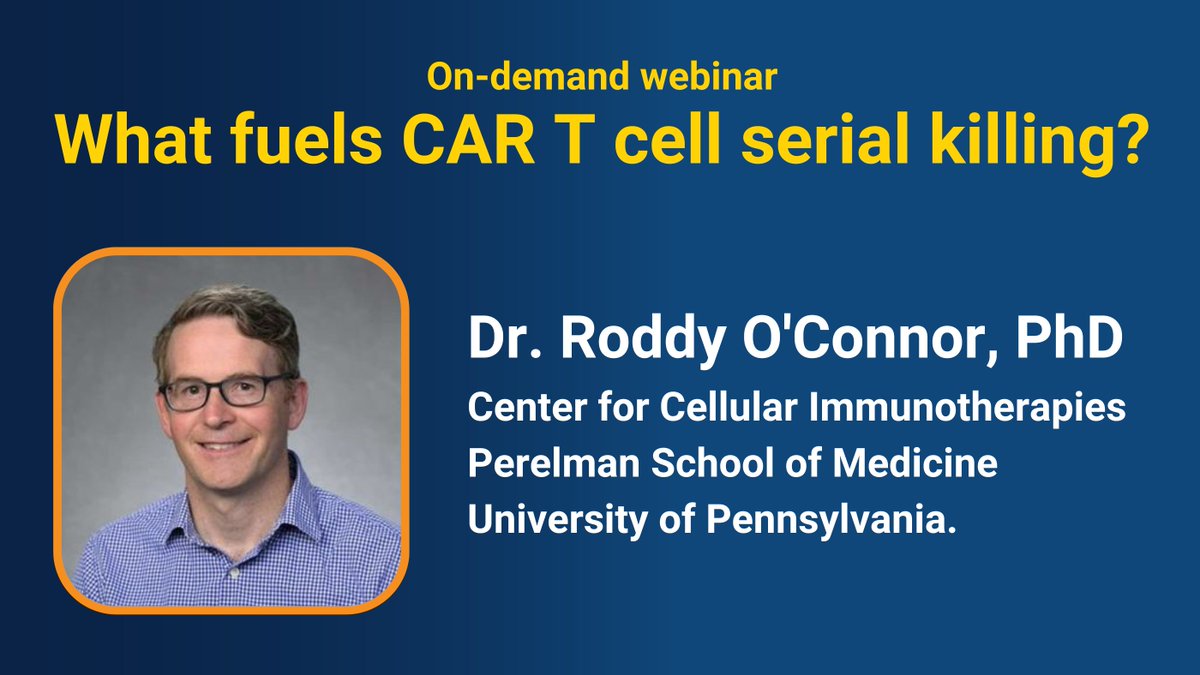 On-demand webinar
What fuels CAR T cell serial killing?

Dr. Roddy O'Connor, PhD
Center for Cellular Immunotherapies
Perelman School of Medicine
University of Pennsylvania.